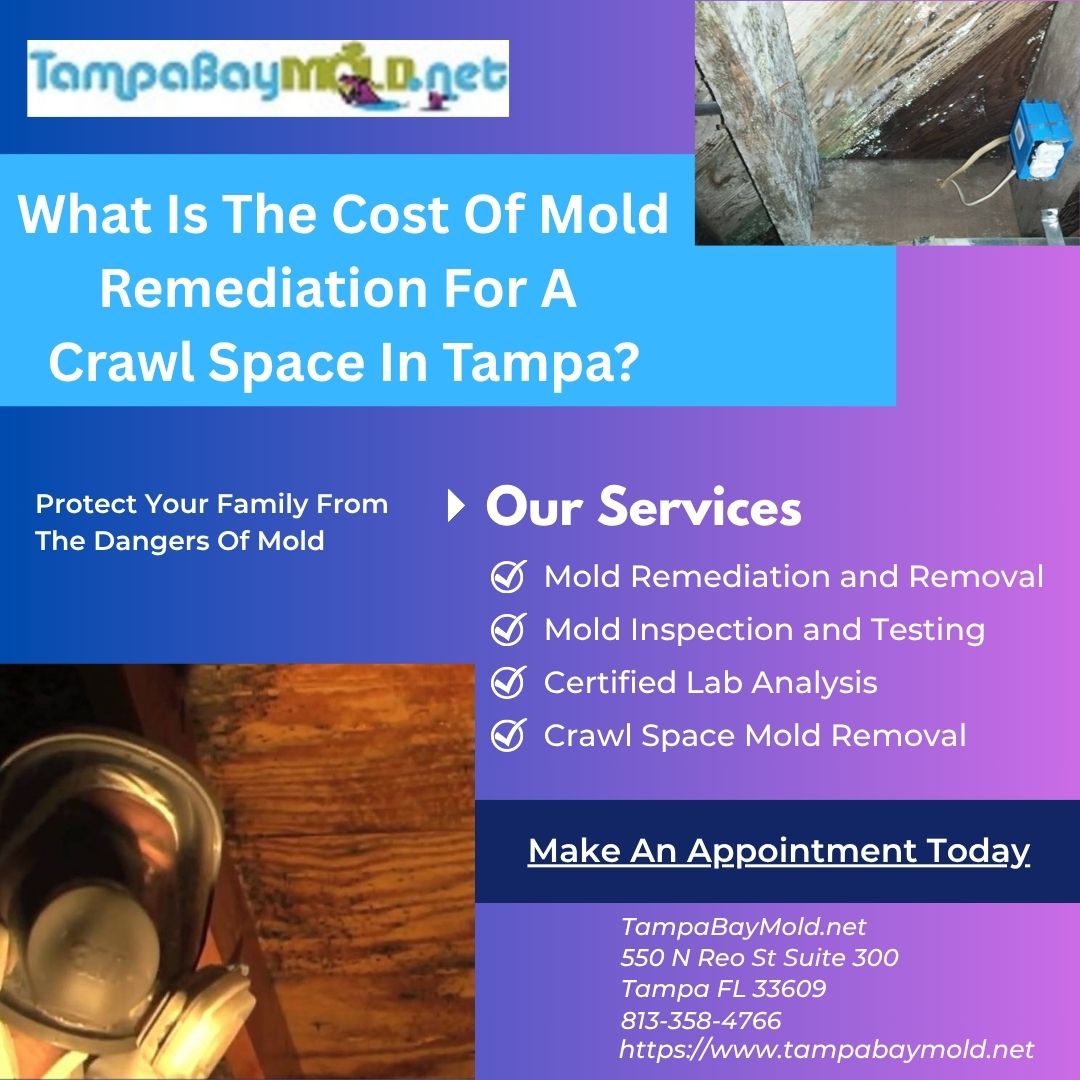 TampaBayMOLD.net

What Is The Cost Of Mold Remediation For A Crawl Space In Tampa?

Protect Your Family From The Dangers Of Mold

Our Services

Mold Remediation and Removal
Mold Inspection and Testing
Certified Lab Analysis
Crawl Space Mold Removal

Make An Appointment Today

TampaBayMold.net
550 N Reo St Suite 300
Tampa FL 33609
813-358-4766
https://www.tampabaymold.net